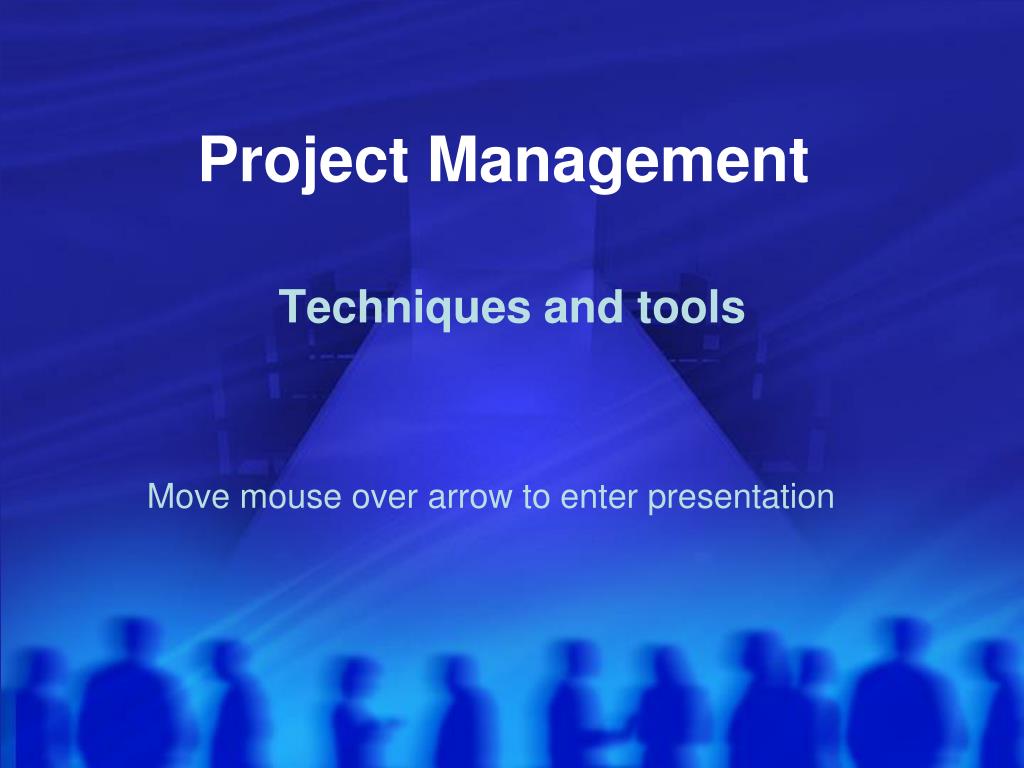 Project Management

Techniques and tools

Move mouse over arrow to enter presentation